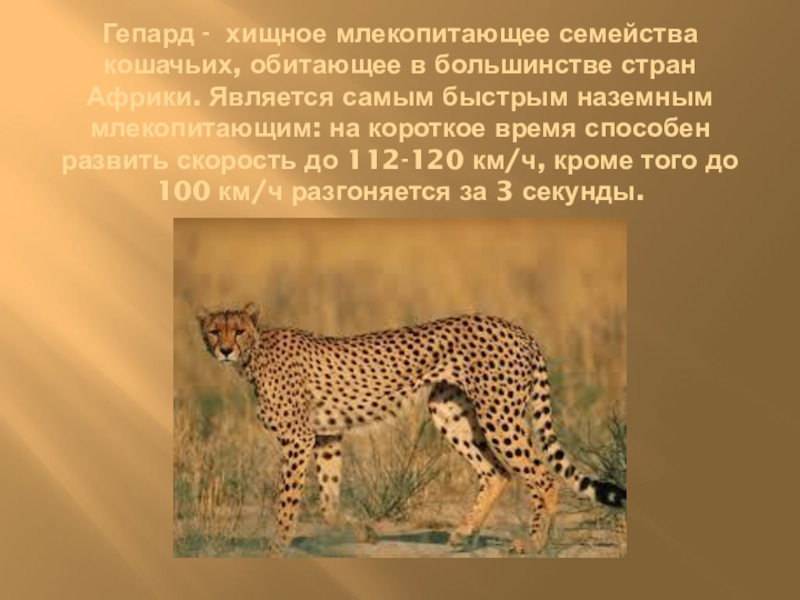 Гепард - хищное млекопитающее семейства кошачьих, обитающее в большинстве стран Африки. Является самым быстрым наземным млекопитающим: на короткое время способен развить скорость до 112-120 км/ч, кроме того до 100 км/ч разгоняется за 3 секунды.